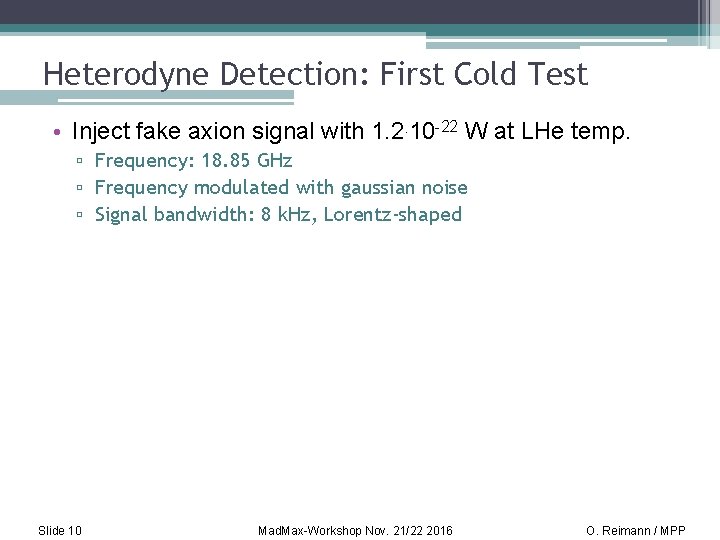 Heterodyne Detection: First Cold Test

• Inject fake axion signal with $1.2 \cdot 10^{-22}$ W at LHe temp.
▫ Frequency: 18.85 GHz
▫ Frequency modulated with gaussian noise
▫ Signal bandwidth: 8 kHz, Lorentz-shaped

Slide 10 MadMax-Workshop Nov. 21/22 2016 O. Reimann / MPP